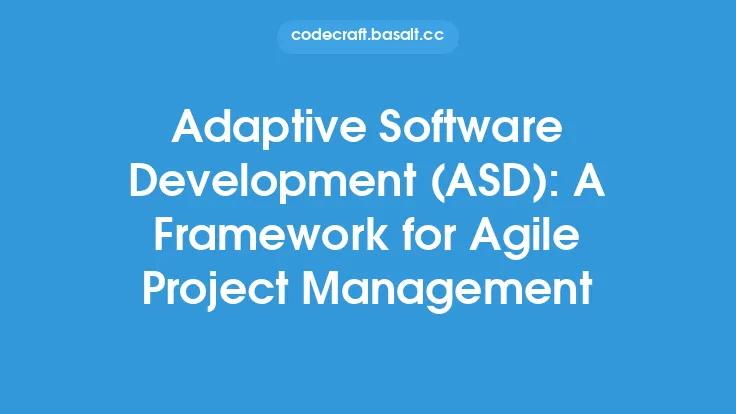 codecraft.basalt.cc

Adaptive Software Development (ASD): A Framework for Agile Project Management